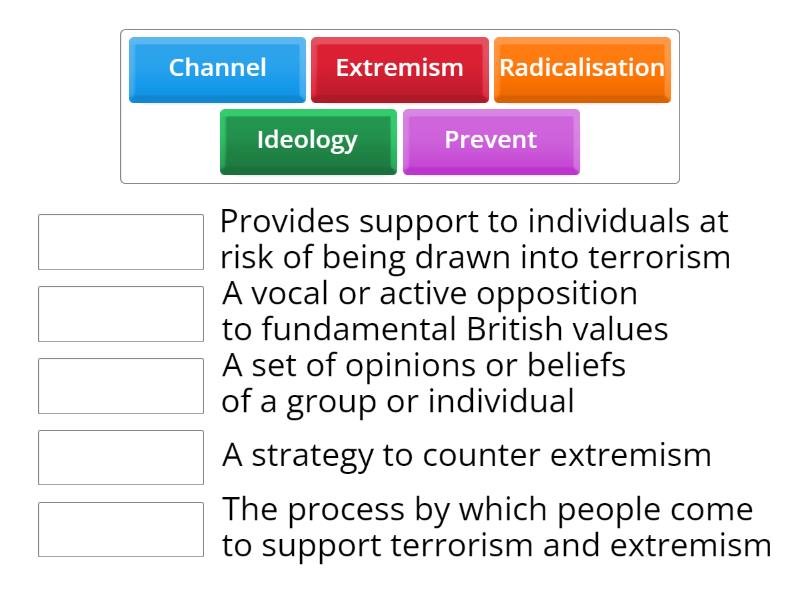 Channel
Extremism
Radicalisation
Ideology
Prevent

Provides support to individuals at risk of being drawn into terrorism

A vocal or active opposition to fundamental British values

A set of opinions or beliefs of a group or individual

A strategy to counter extremism

The process by which people come to support terrorism and extremism